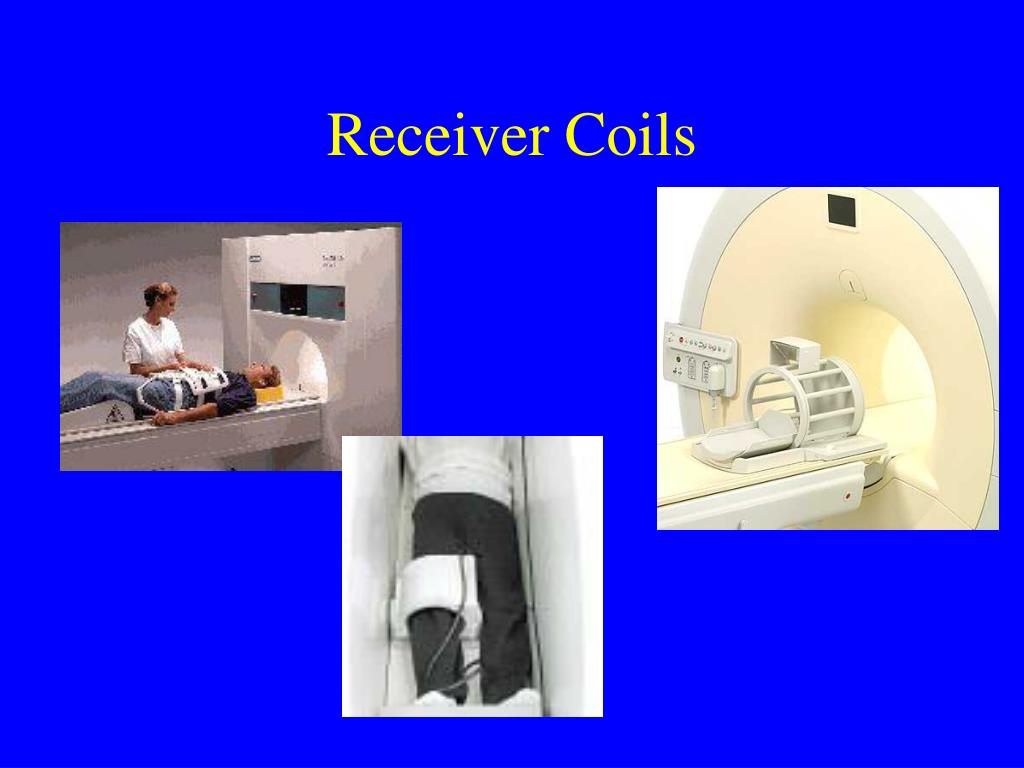 Receiver Coils